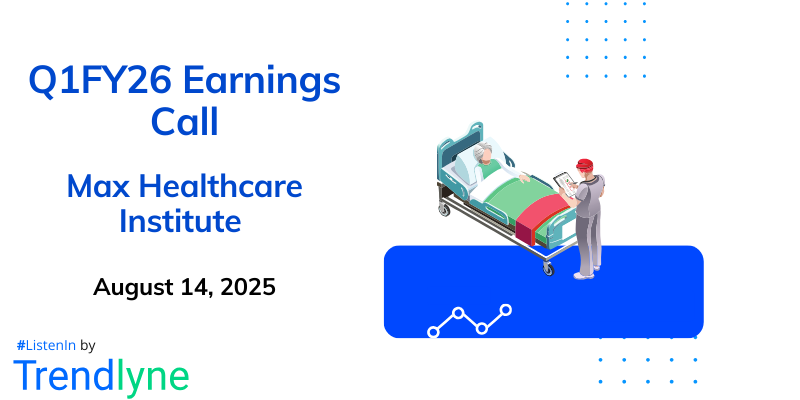 Q1FY26 Earnings Call

Max Healthcare Institute

August 14, 2025

#ListenIn by
Trendlyne